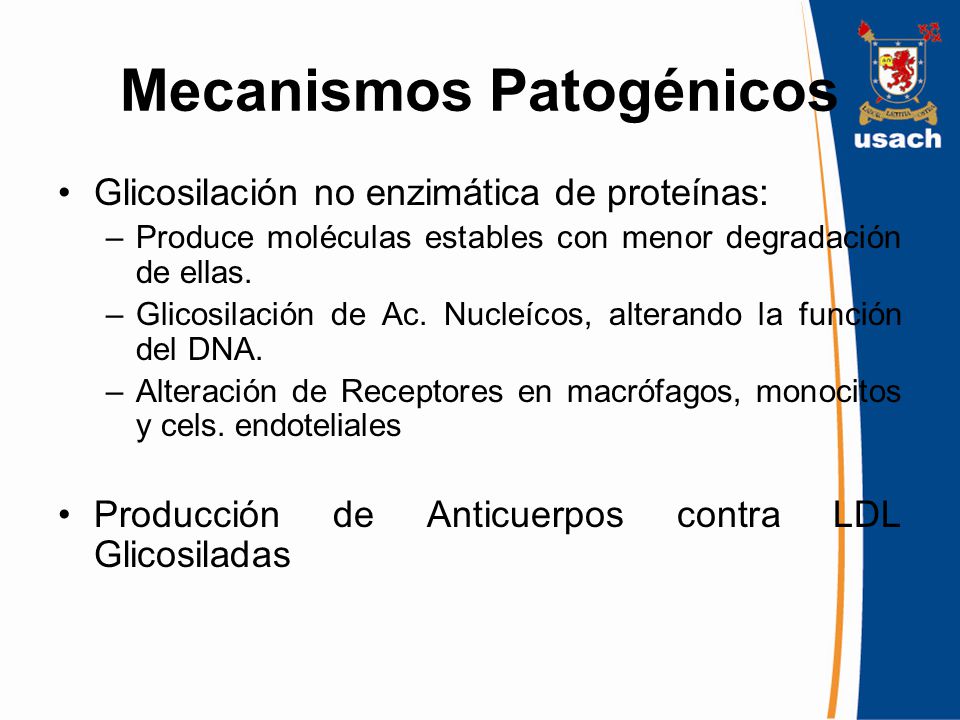 Mecanismos Patogénicos

usach

• Glicosilación no enzimática de proteínas:
– Produce moléculas estables con menor degradación de ellas.
– Glicosilación de Ac. Nucleícos, alterando la función del DNA.
– Alteración de Receptores en macrófagos, monocitos y cels. endoteliales

• Producción de Anticuerpos contra LDL Glicosiladas